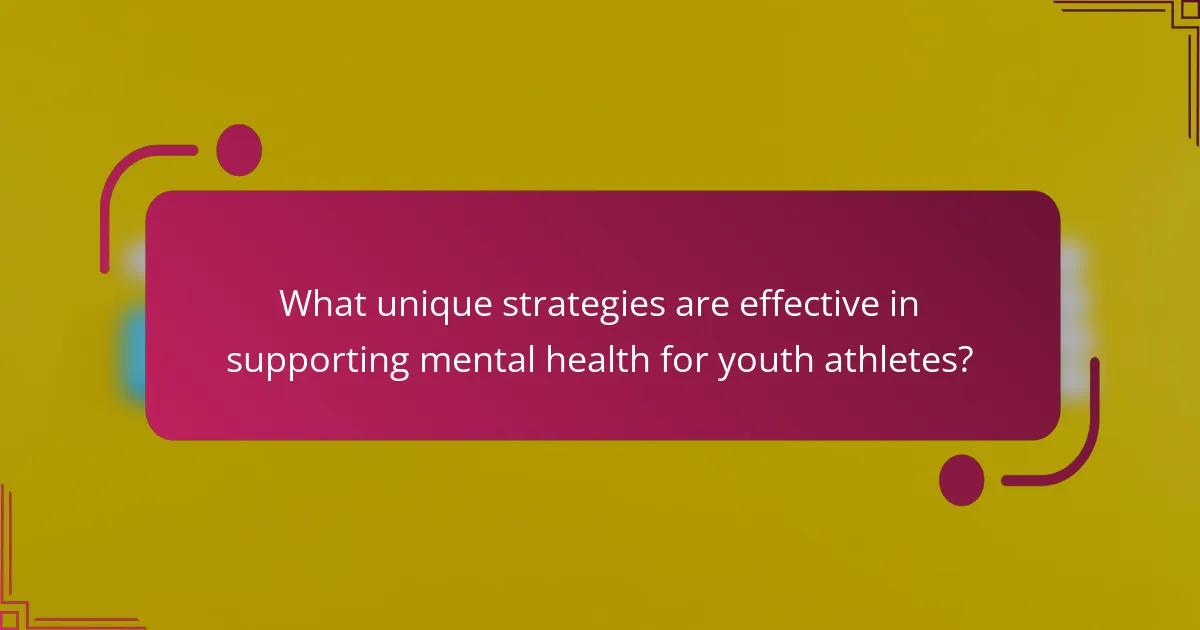 What unique strategies are effective in supporting mental health for youth athletes?